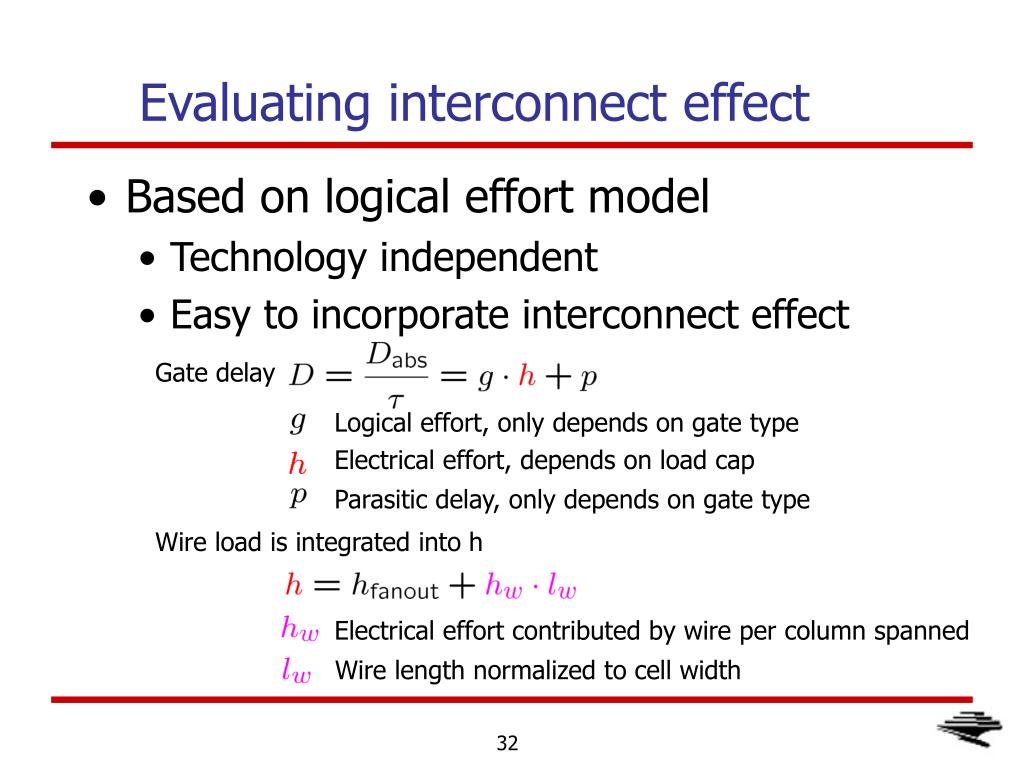 Evaluating interconnect effect

• Based on logical effort model
 • Technology independent
 • Easy to incorporate interconnect effect

Gate delay $D = \frac{D_{\text{abs}}}{\tau} = g \cdot h + p$

$g$ Logical effort, only depends on gate type
$h$ Electrical effort, depends on load cap
$p$ Parasitic delay, only depends on gate type

Wire load is integrated into h

$h = h_{\text{fanout}} + h_w \cdot l_w$

$h_w$ Electrical effort contributed by wire per column spanned
$l_w$ Wire length normalized to cell width

32